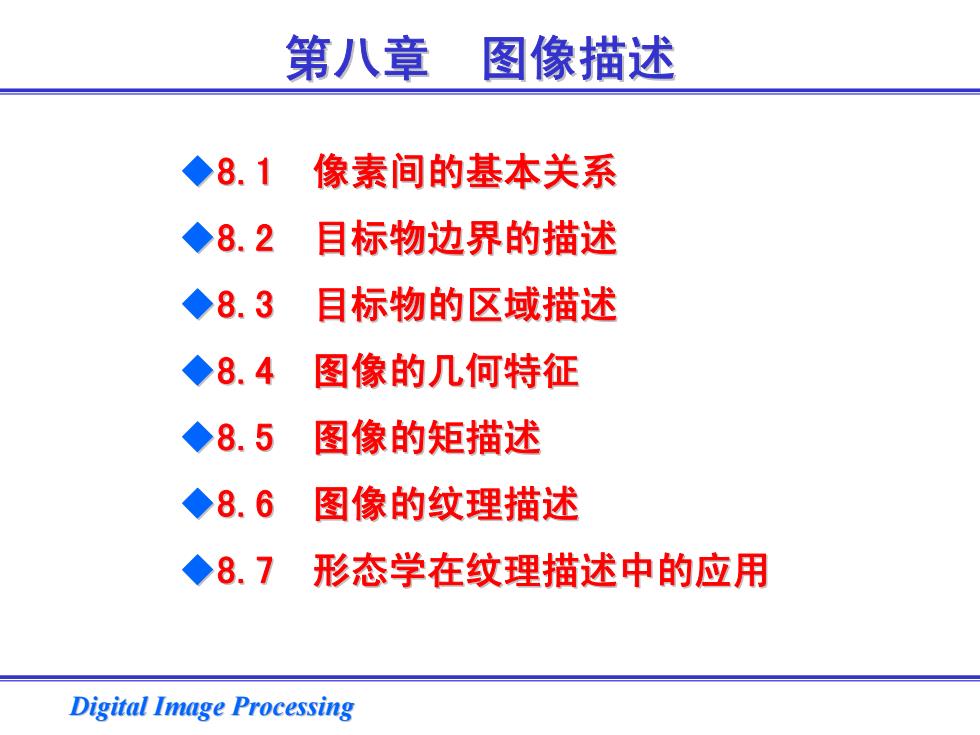 第八章　图像描述

◆8.1　像素间的基本关系

◆8.2　目标物边界的描述

◆8.3　目标物的区域描述

◆8.4　图像的几何特征

◆8.5　图像的矩描述

◆8.6　图像的纹理描述

◆8.7　形态学在纹理描述中的应用

Digital Image Processing